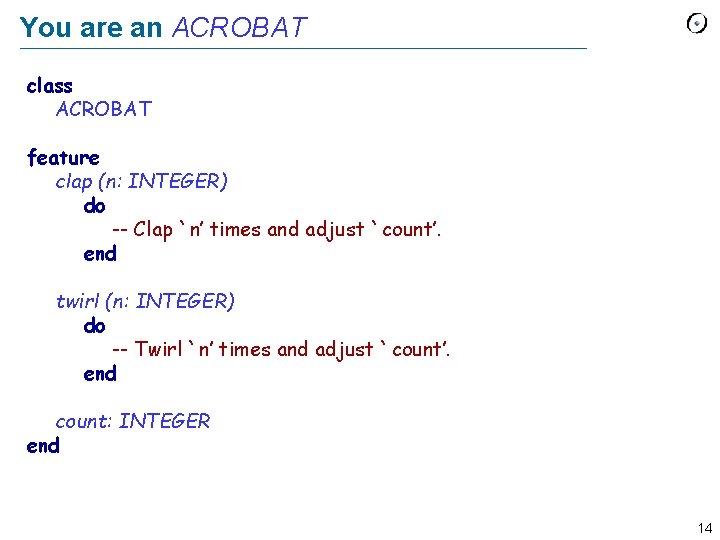 You are an ACROBAT

class
ACROBAT

feature
clap (n: INTEGER)
do
-- Clap `n' times and adjust `count'.
end

twirl (n: INTEGER)
do
-- Twirl `n' times and adjust `count'.
end

count: INTEGER
end

14